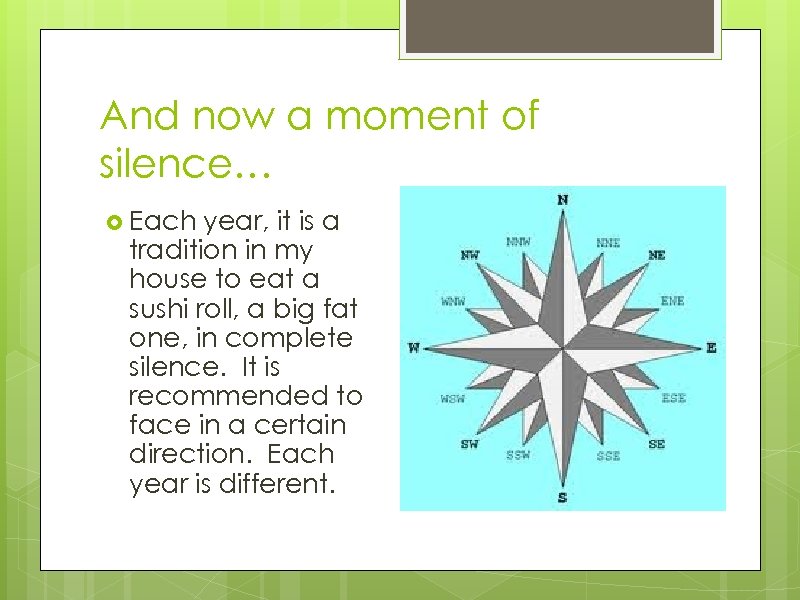 And now a moment of silence…

Each year, it is a tradition in my house to eat a sushi roll, a big fat one, in complete silence. It is recommended to face in a certain direction. Each year is different.

N
NNW
NNE
NW
NE
WNW
ENE
W
E
WSW
ESE
SW
SE
SSW
SSE
S